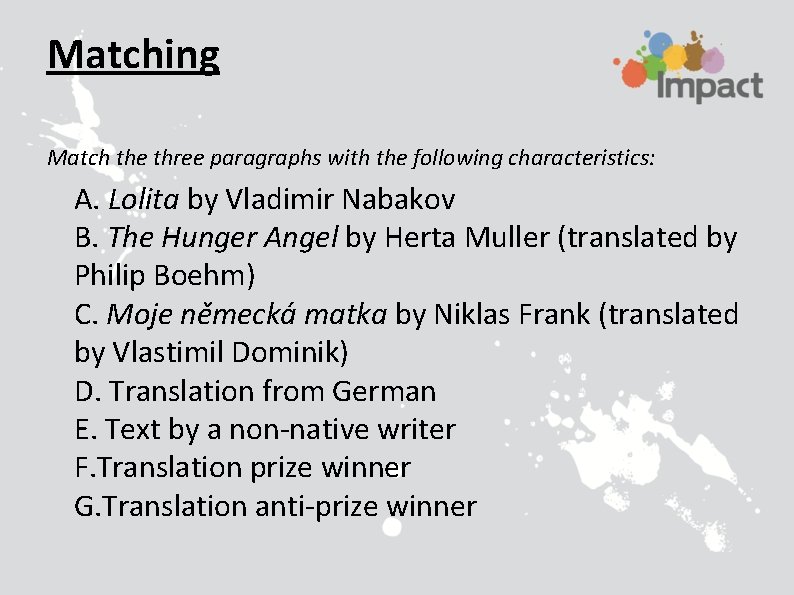 Matching

Impact

Match the three paragraphs with the following characteristics:

A. Lolita by Vladimir Nabakov
B. The Hunger Angel by Herta Muller (translated by Philip Boehm)
C. Moje německá matka by Niklas Frank (translated by Vlastimil Dominik)
D. Translation from German
E. Text by a non-native writer
F.Translation prize winner
G.Translation anti-prize winner